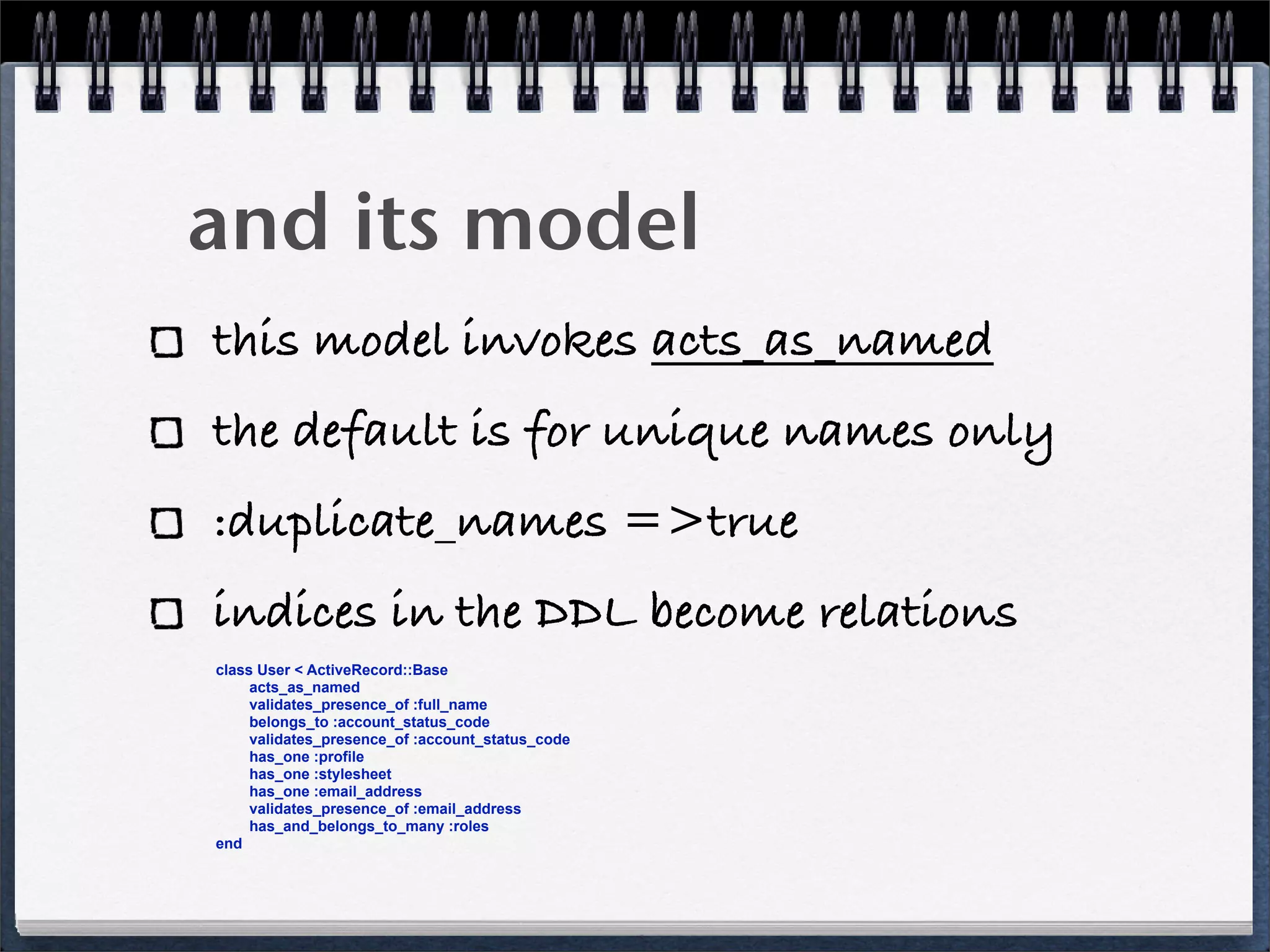 and its model

this model invokes acts_as_named

the default is for unique names only

:duplicate_names =>true

indices in the DDL become relations

class User < ActiveRecord::Base
acts_as_named
validates_presence_of :full_name
belongs_to :account_status_code
validates_presence_of :account_status_code
has_one :profile
has_one :stylesheet
has_one :email_address
validates_presence_of :email_address
has_and_belongs_to_many :roles
end